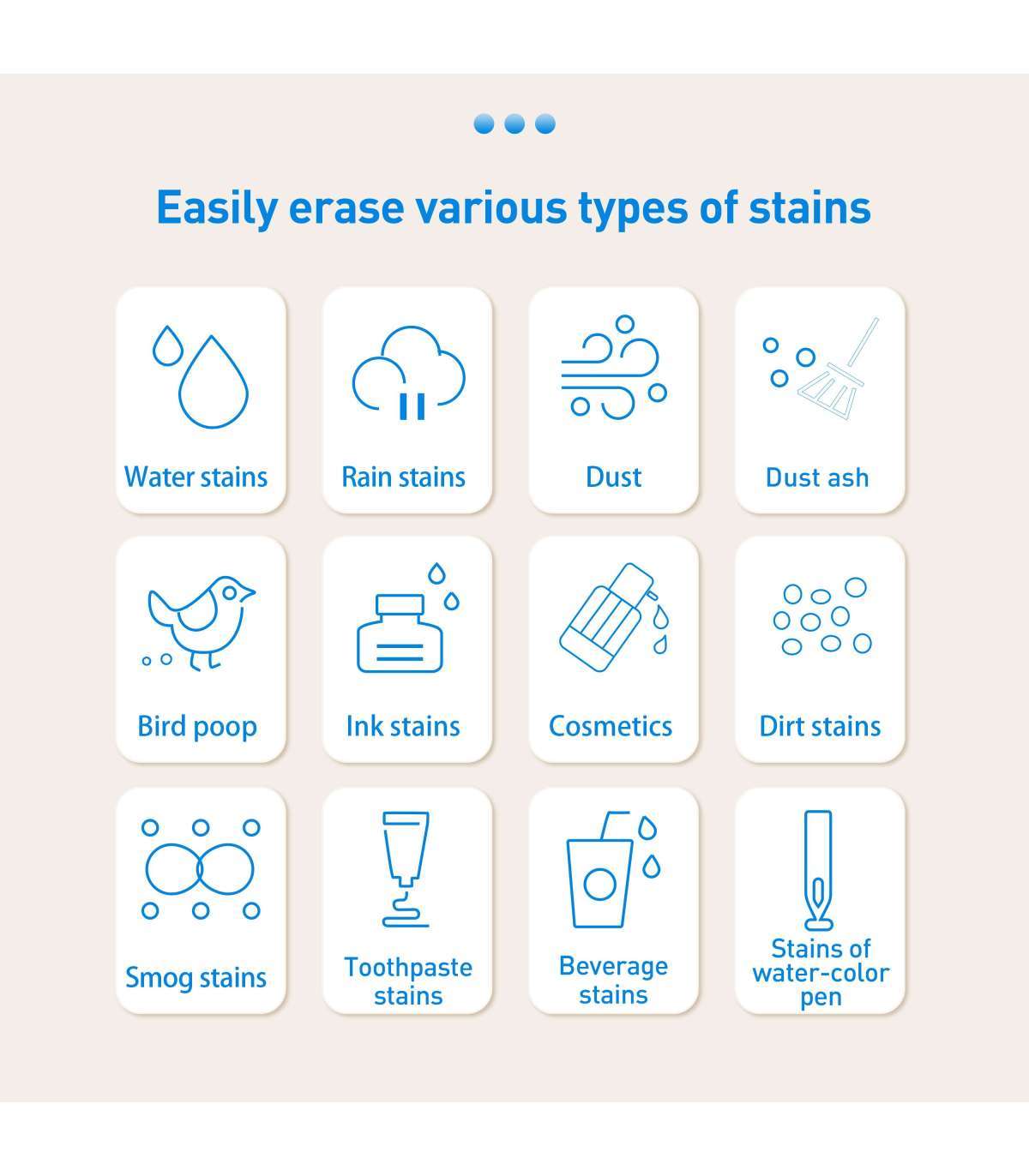 Easily erase various types of stains

Water stains

Rain stains

Dust

Dust ash

Bird poop

Ink stains

Cosmetics

Dirt stains

Smog stains

Toothpaste stains

Beverage stains

Stains of water-color pen